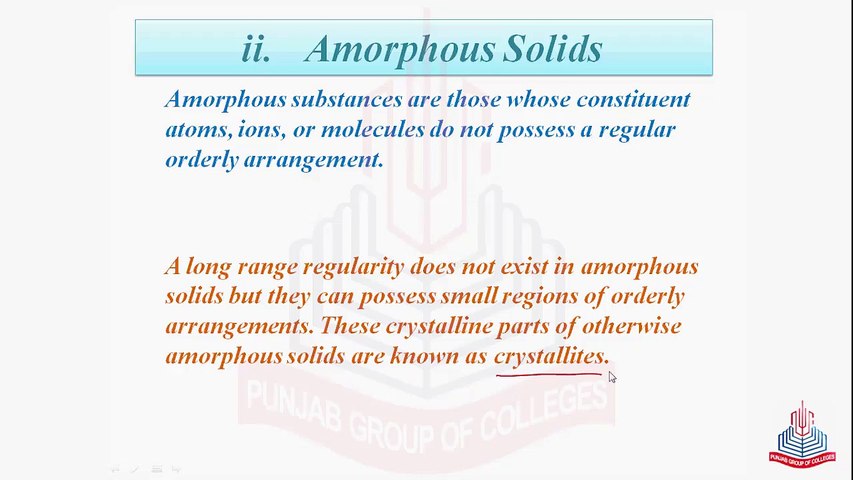 ii. Amorphous Solids

Amorphous substances are those whose constituent atoms, ions, or molecules do not possess a regular orderly arrangement.

A long range regularity does not exist in amorphous solids but they can possess small regions of orderly arrangements. These crystalline parts of otherwise amorphous solids are known as crystallites.

PUNJAB GROUP OF COLLEGES

PUNJAB GROUP OF COLLEGES